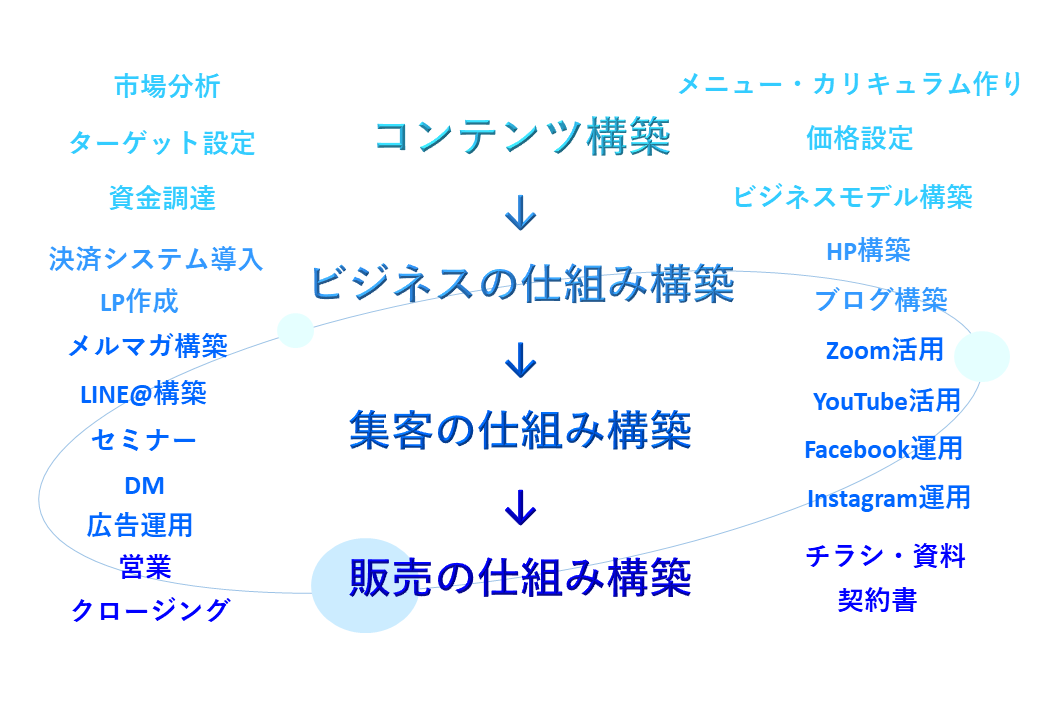 市場分析

ターゲット設定

資金調達

決済システム導入

LP作成

メルマガ構築

LINE@構築

セミナー

DM

広告運用

営業

クロージング

コンテンツ構築

↓

ビジネスの仕組み構築

↓

集客の仕組み構築

↓

販売の仕組み構築

メニュー・カリキュラム作り

価格設定

ビジネスモデル構築

HP構築

ブログ構築

Zoom活用

YouTube活用

Facebook運用

Instagram運用

チラシ・資料

契約書